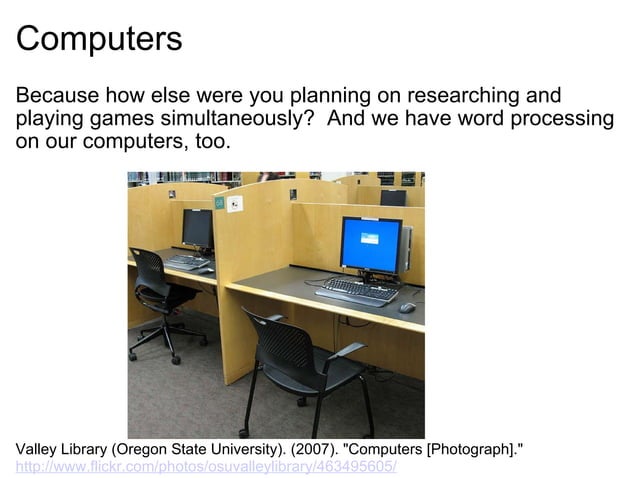 Computers

Because how else were you planning on researching and playing games simultaneously? And we have word processing on our computers, too.

Valley Library (Oregon State University). (2007). "Computers [Photograph]."
http://www.flickr.com/photos/osuvalleylibrary/463495605/